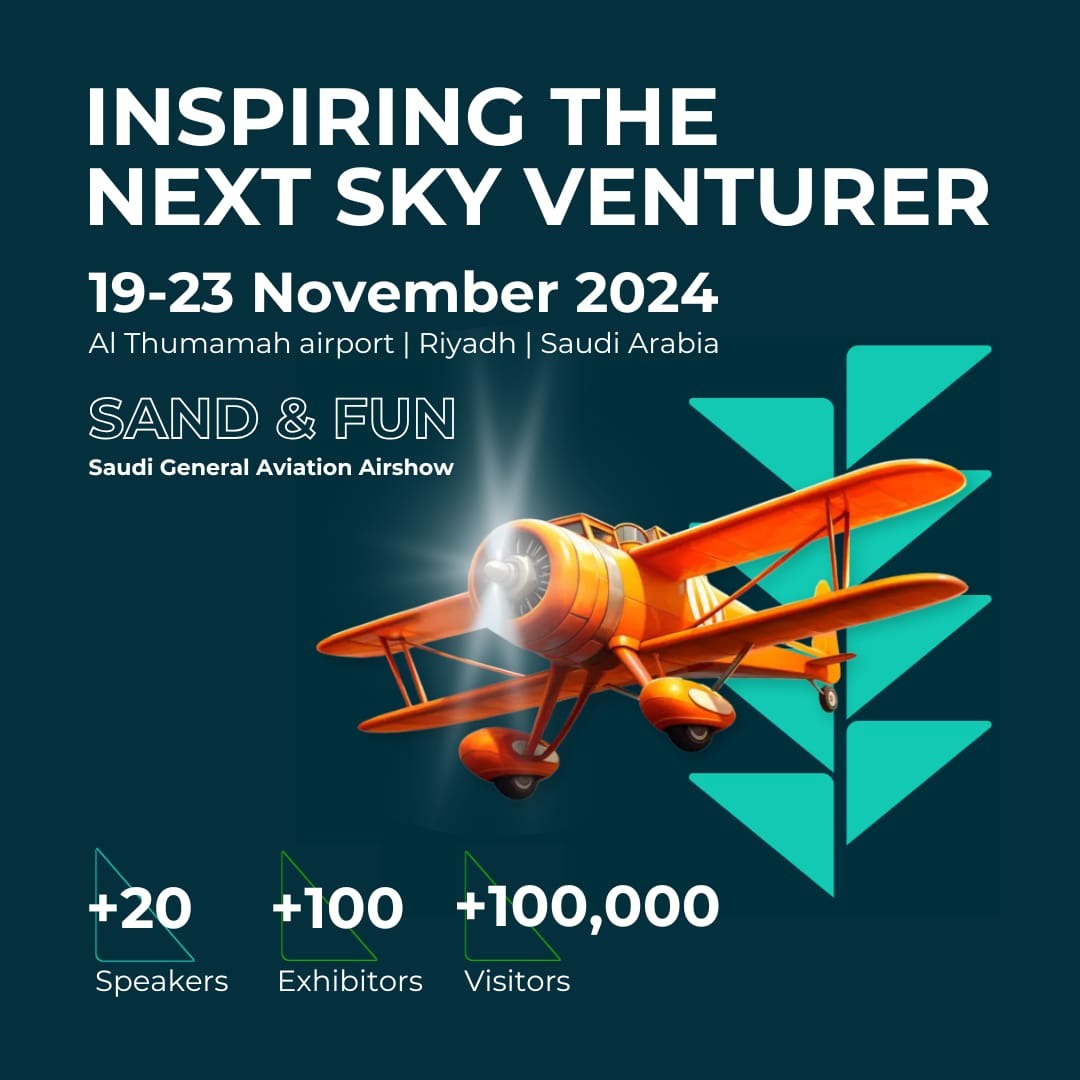 INSPIRING THE NEXT SKY VENTURER

19-23 November 2024

Al Thumamah airport | Riyadh | Saudi Arabia

SAND & FUN

Saudi General Aviation Airshow

+20
Speakers

+100
Exhibitors

+100,000
Visitors